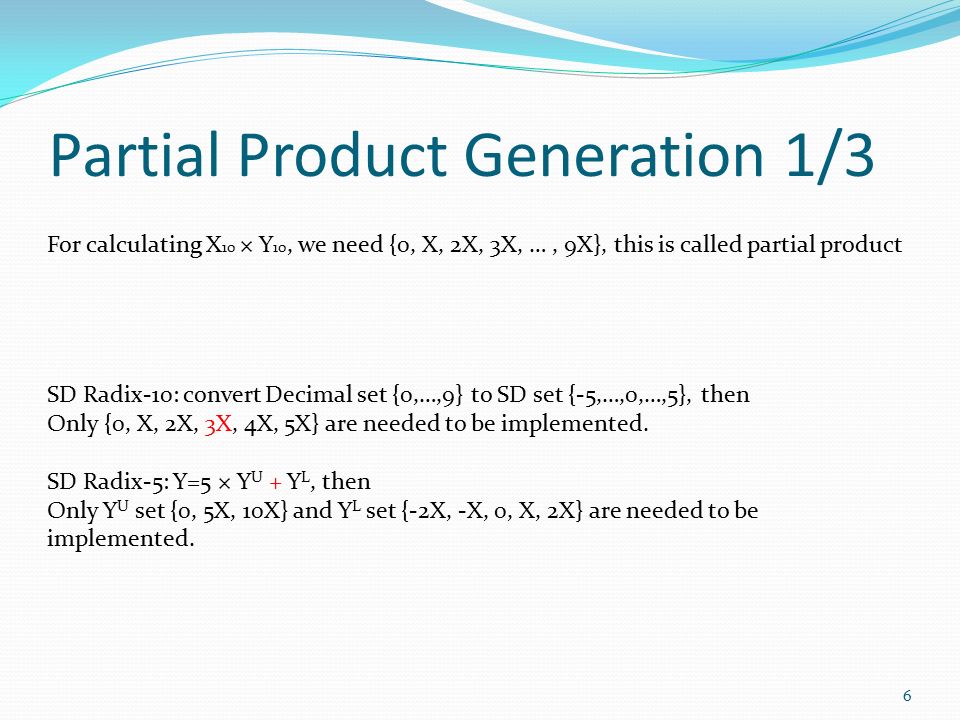 Partial Product Generation 1/3

For calculating $X_{10} \times Y_{10}$, we need {0, X, 2X, 3X, … , 9X}, this is called partial product

SD Radix-10: convert Decimal set {0,…,9} to SD set {-5,…,0,…,5}, then Only {0, X, 2X, 3X, 4X, 5X} are needed to be implemented.

SD Radix-5: $Y=5 \times Y^U + Y^L$, then Only $Y^U$ set {0, 5X, 10X} and $Y^L$ set {-2X, -X, 0, X, 2X} are needed to be implemented.

6